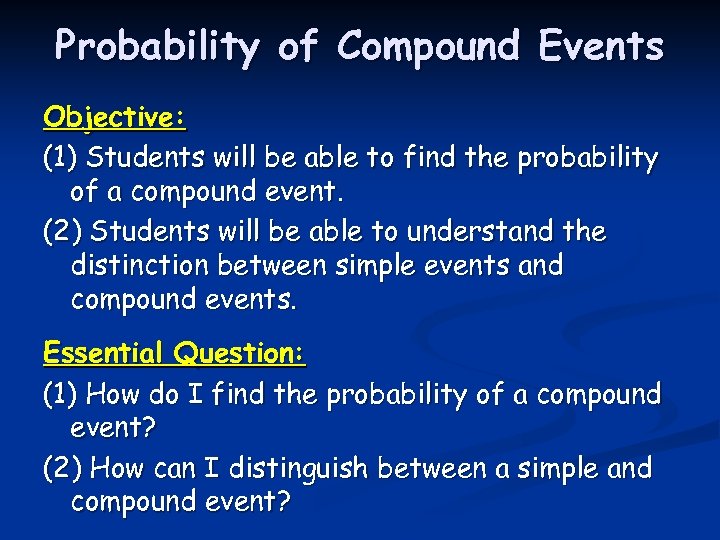 Probability of Compound Events

Objective:

(1) Students will be able to find the probability of a compound event.

(2) Students will be able to understand the distinction between simple events and compound events.

Essential Question:

(1) How do I find the probability of a compound event?

(2) How can I distinguish between a simple and compound event?